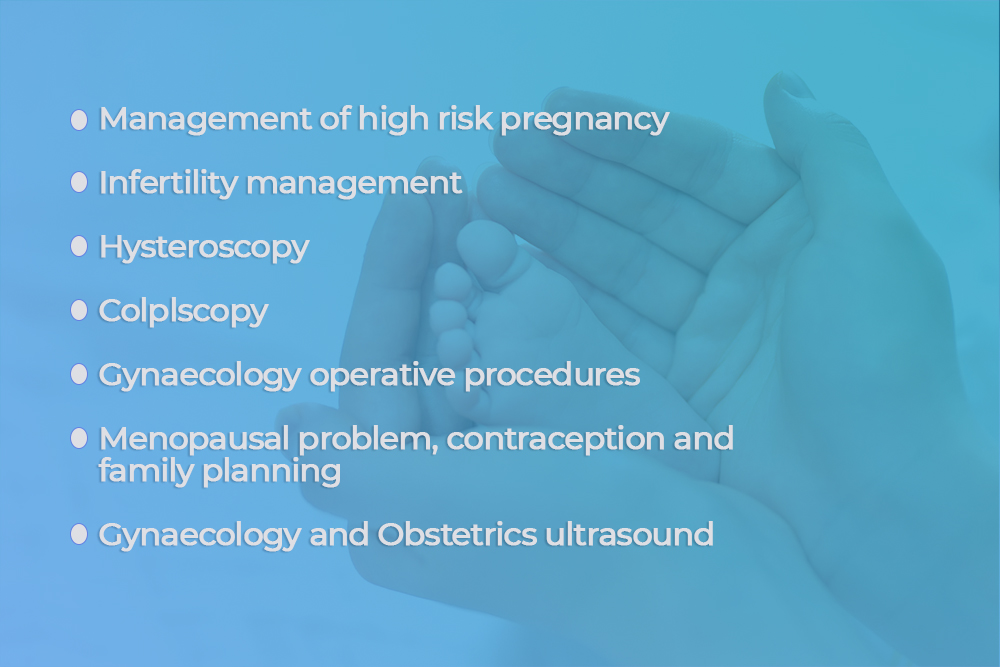 Management of high risk pregnancy

Infertility management

Hysteroscopy

Colplscopy

Gynaecology operative procedures

Menopausal problem, contraception and family planning

Gynaecology and Obstetrics ultrasound